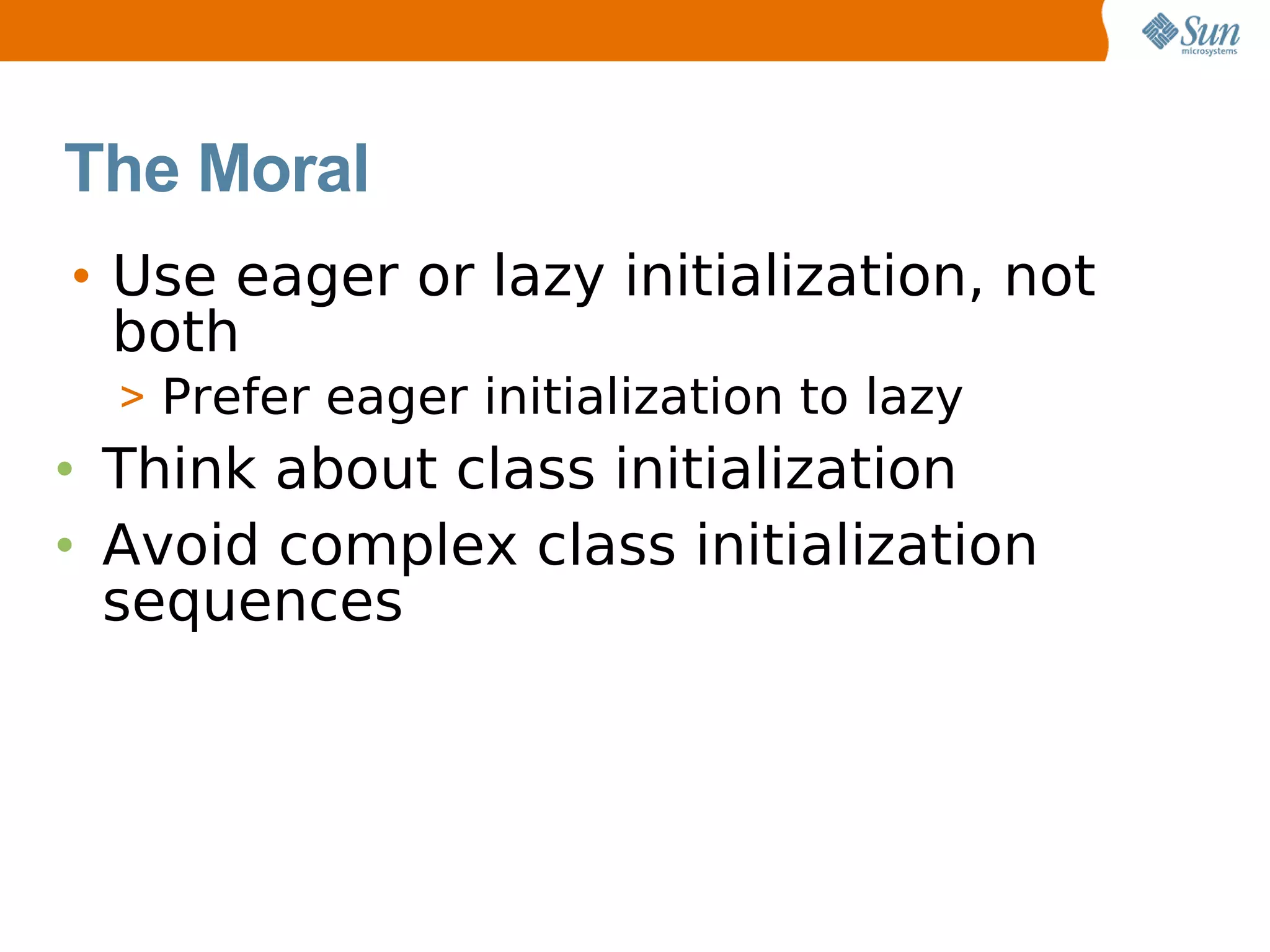 Sun
microsystems

The Moral

• Use eager or lazy initialization, not both
> Prefer eager initialization to lazy
• Think about class initialization
• Avoid complex class initialization sequences